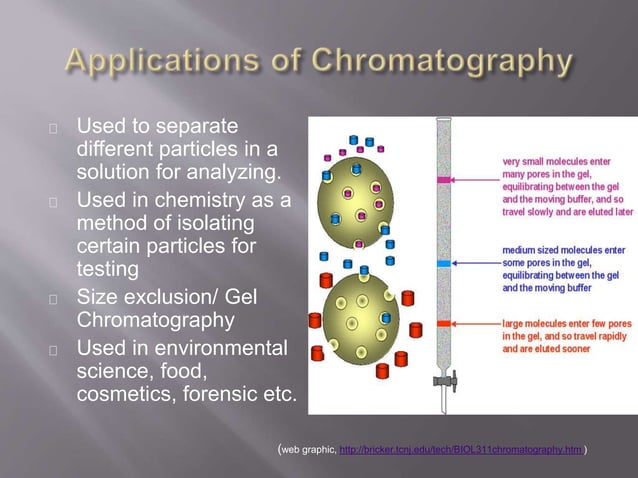 Applications of Chromatography

 Used to separate different particles in a solution for analyzing.
 Used in chemistry as a method of isolating certain particles for testing
 Size exclusion/ Gel Chromatography
 Used in environmental science, food, cosmetics, forensic etc.

very small molecules enter many pores in the gel, equilibrating between the gel and the moving buffer, and so travel slowly and are eluted later

medium sized molecules enter some pores in the gel, equilibrating between the gel and the moving buffer

large molecules enter few pores in the gel, and so travel rapidly and are eluted sooner

(web graphic, http://bricker.tcnj.edu/tech/BIOL311chromatography.htm )